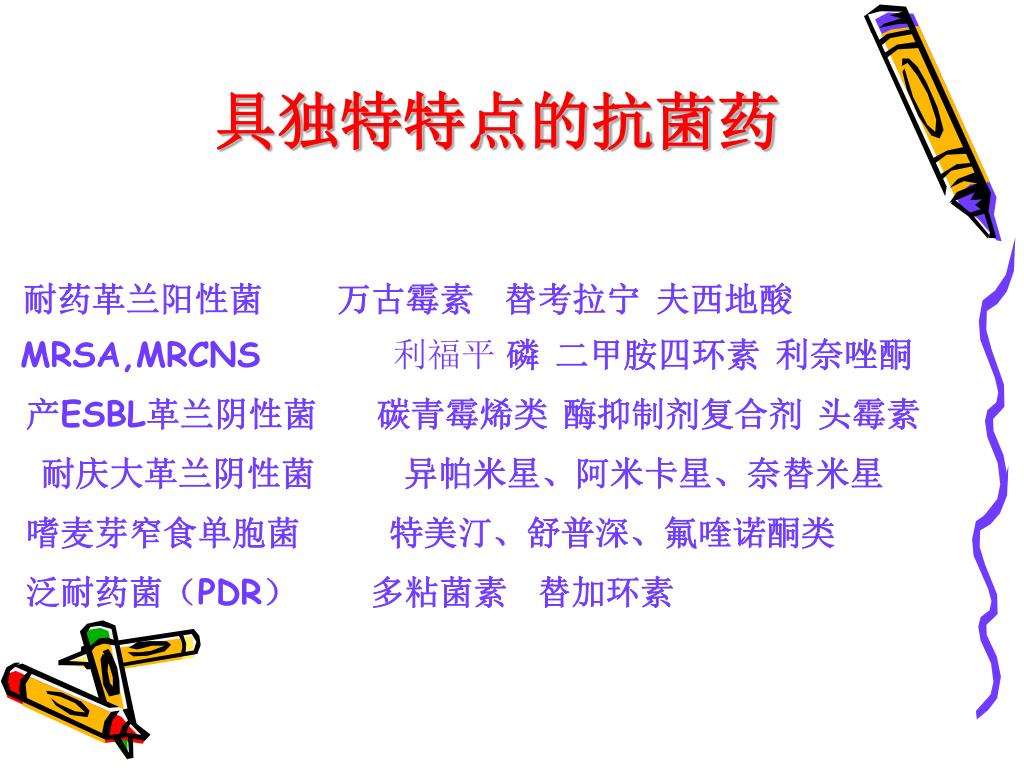 具独特特点的抗菌药

耐药革兰阳性菌　　万古霉素　替考拉宁 夫西地酸

MRSA,MRCNS　　　利福平 磷 二甲胺四环素 利奈唑酮

产ESBL革兰阴性菌　　碳青霉烯类 酶抑制剂复合剂 头霉素

耐庆大革兰阴性菌　　　异帕米星、阿米卡星、奈替米星

嗜麦芽窄食单胞菌　　特美汀、舒普深、氟喹诺酮类

泛耐药菌（PDR）　　多粘菌素　替加环素